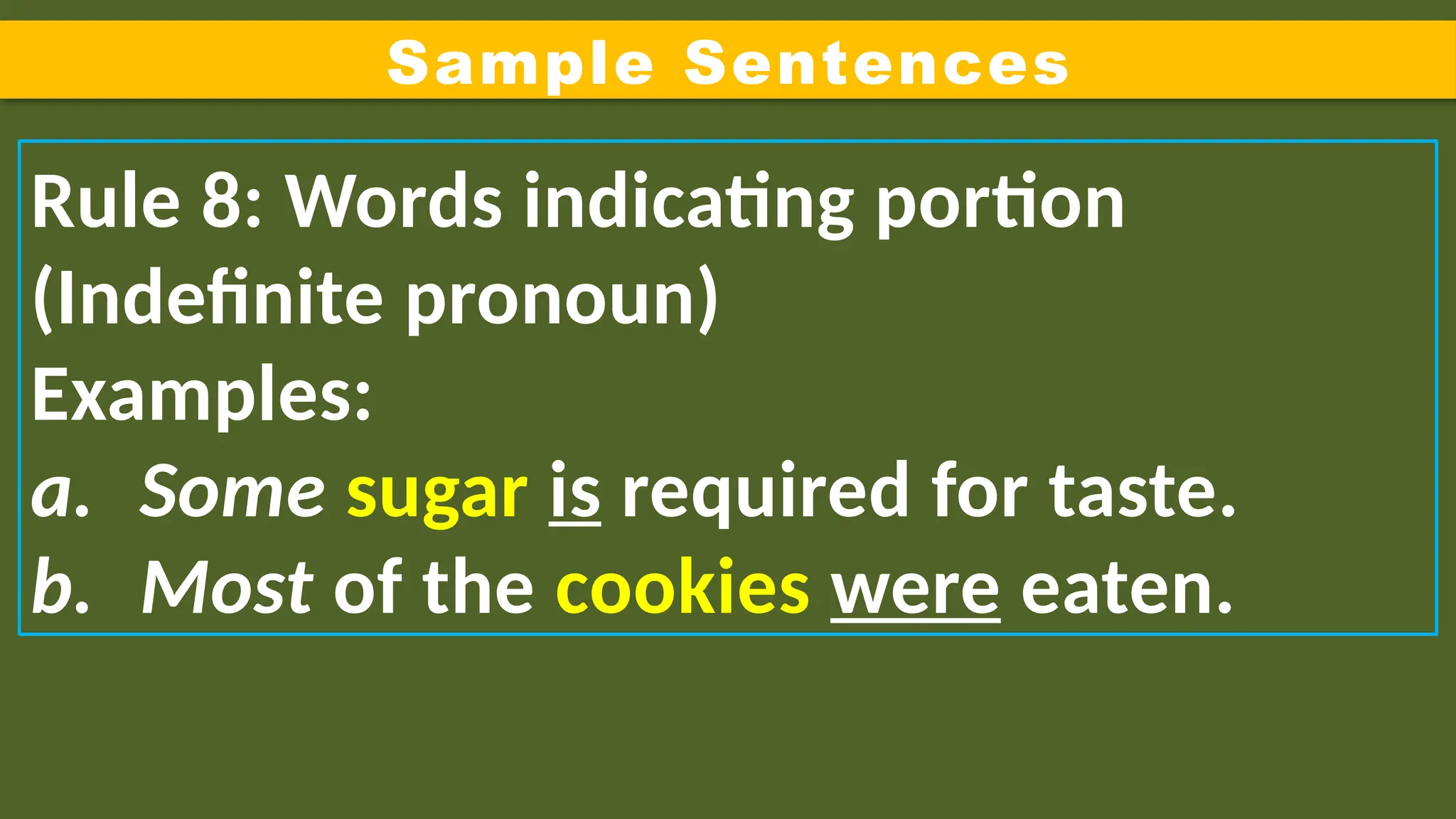 Sample Sentences

Rule 8: Words indicating portion (Indefinite pronoun)

Examples:

a. Some sugar is required for taste.

b. Most of the cookies were eaten.